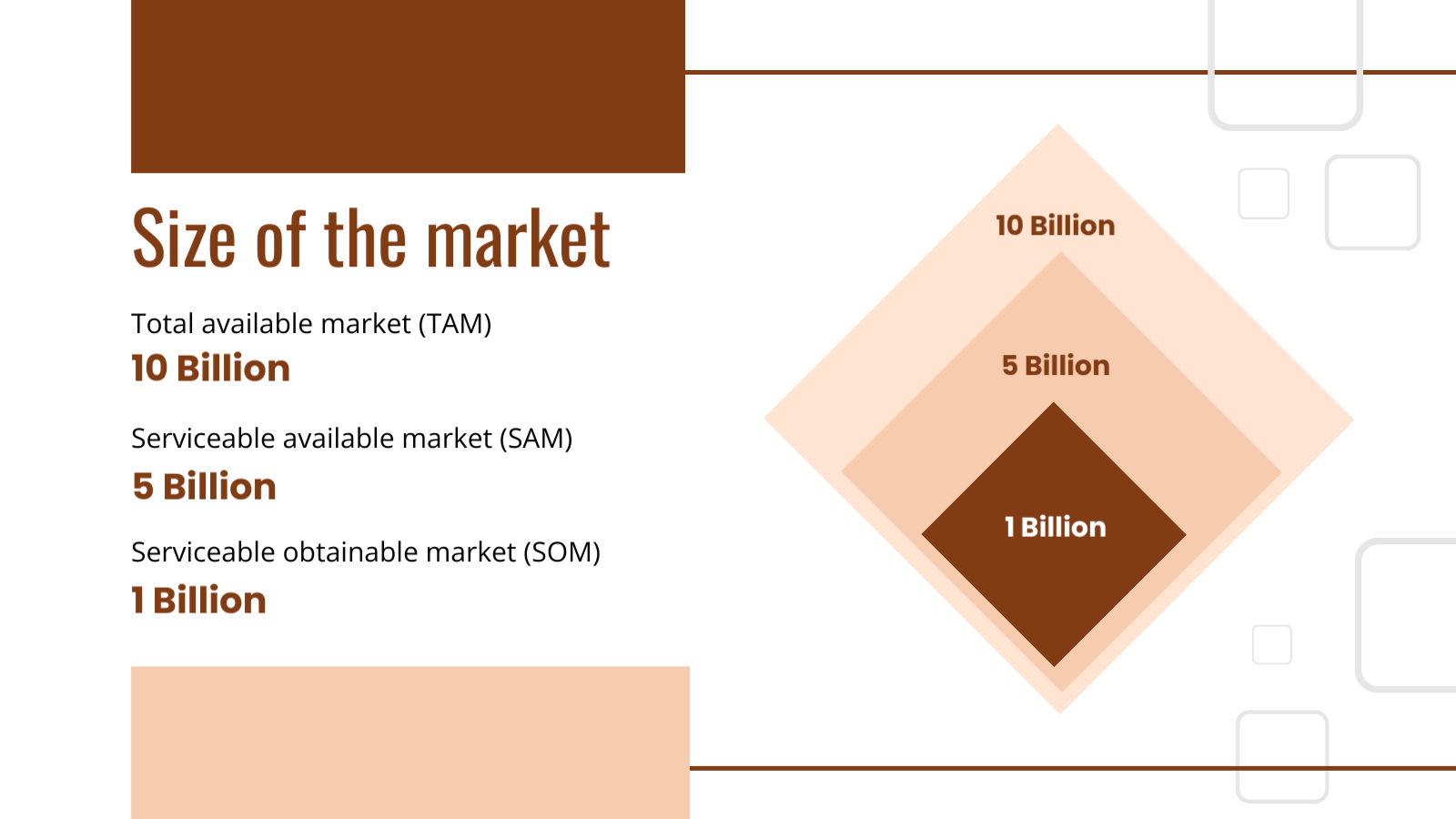 Size of the market

Total available market (TAM)
10 Billion

Serviceable available market (SAM)
5 Billion

Serviceable obtainable market (SOM)
1 Billion

10 Billion

5 Billion

1 Billion